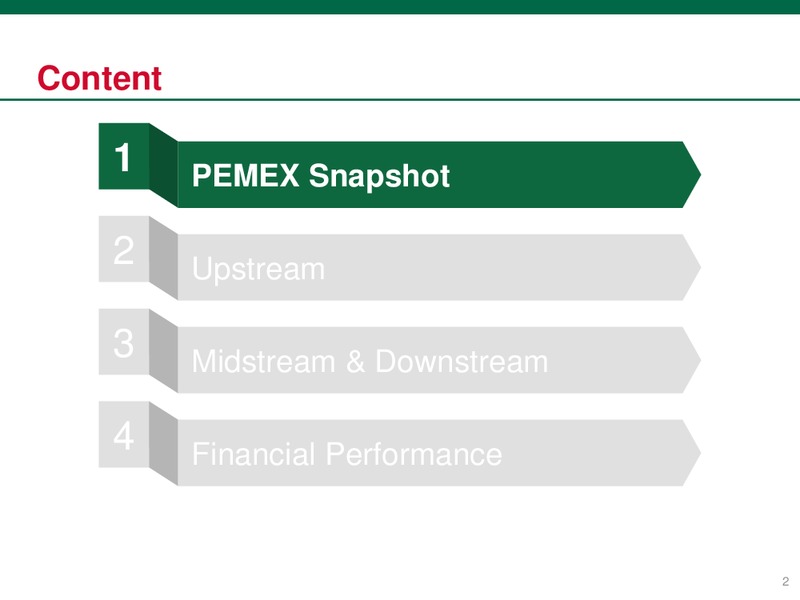 Content

1 PEMEX Snapshot

2 Upstream

3 Midstream & Downstream

4 Financial Performance

2